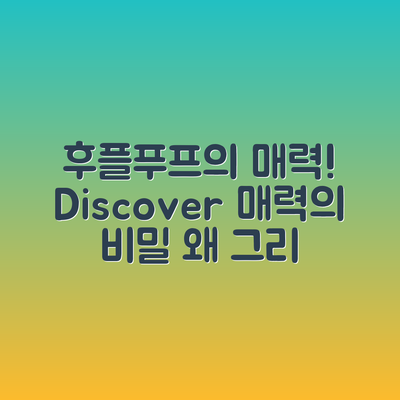 후플푸프의 매력!
Discover 매력의
비밀 왜 그리